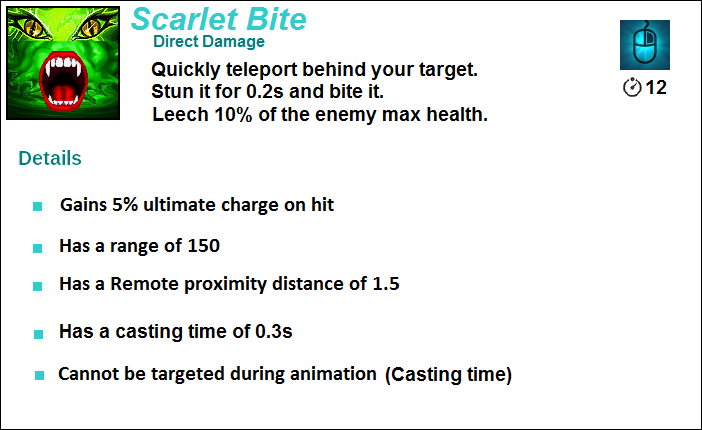 Scarlet Bite
Direct Damage
Quickly teleport behind your target.
Stun it for 0.2s and bite it.
Leech 10% of the enemy max health.

12

Details

Gains 5% ultimate charge on hit

Has a range of 150

Has a Remote proximity distance of 1.5

Has a casting time of 0.3s

Cannot be targeted during animation (Casting time)